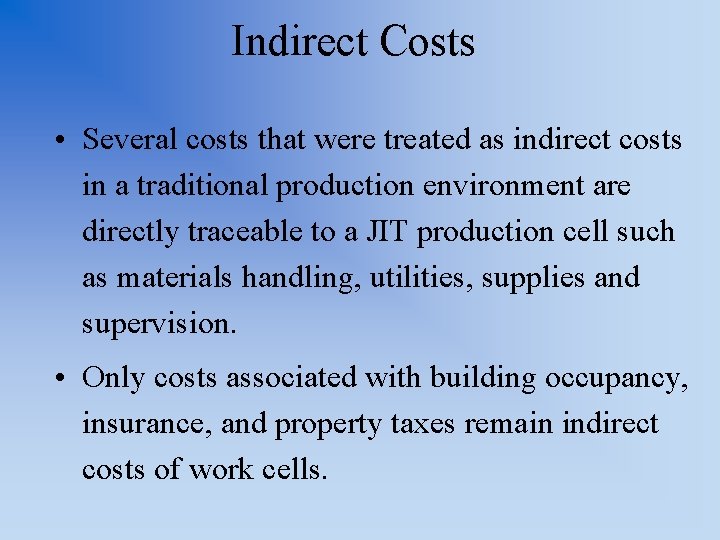 Indirect Costs

• Several costs that were treated as indirect costs in a traditional production environment are directly traceable to a JIT production cell such as materials handling, utilities, supplies and supervision.

• Only costs associated with building occupancy, insurance, and property taxes remain indirect costs of work cells.